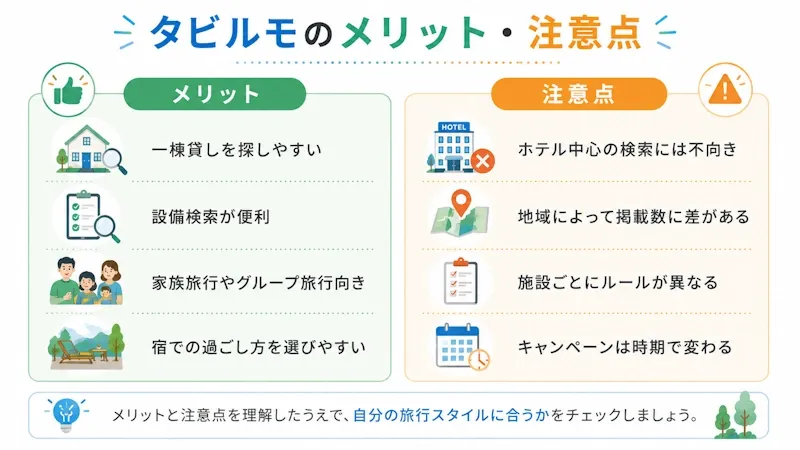 タビルモのメリット・注意点

メリット

一棟貸しを探しやすい

設備検索が便利

家族旅行やグループ旅行向き

宿での過ごし方を選びやすい

注意点

HOTEL

ホテル中心の検索には不向き

地域によって掲載数に差がある

施設ごとにルールが異なる

キャンペーンは時期で変わる

メリットと注意点を理解したうえで、自分の旅行スタイルに合うかをチェックしましょう。